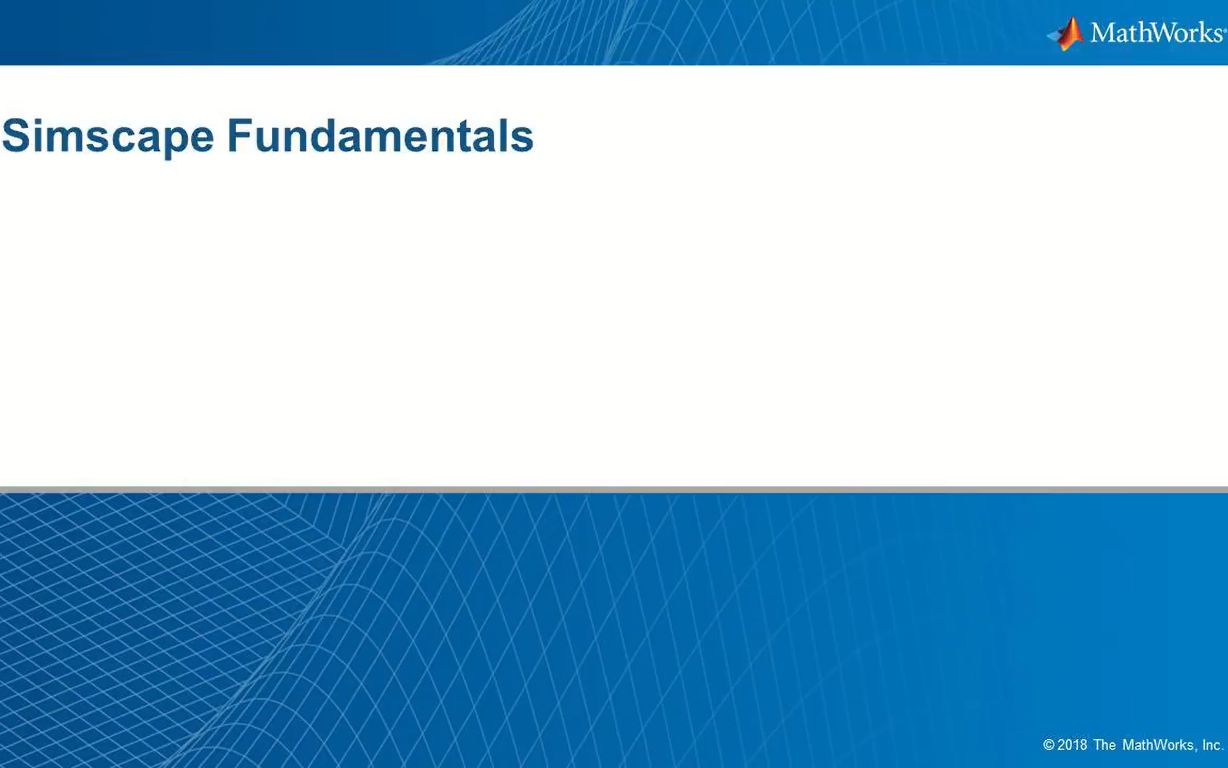 MathWorks®

Simscape Fundamentals

© 2018 The MathWorks, Inc.